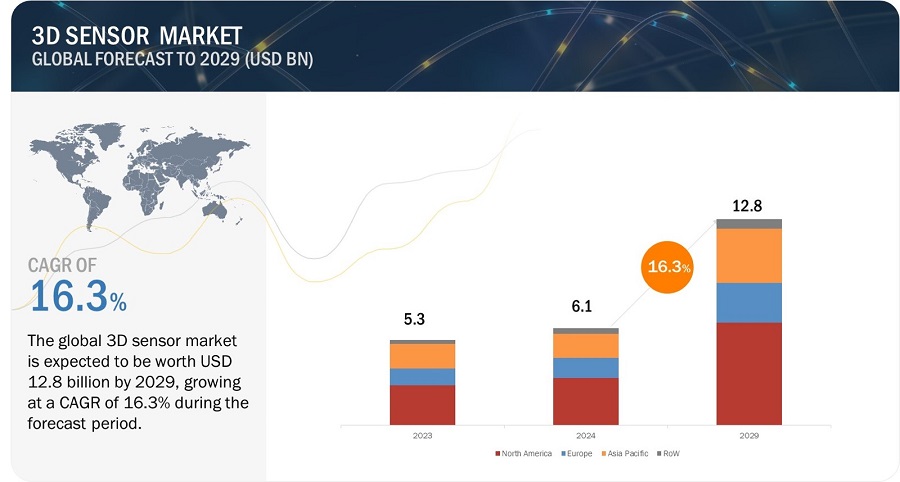 3D SENSOR MARKET
GLOBAL FORECAST TO 2029 (USD BN)

CAGR OF
16.3%

The global 3D sensor market is expected to be worth USD 12.8 billion by 2029, growing at a CAGR of 16.3% during the forecast period.

5.3
6.1
16.3%
12.8

2023
2024
2029

North America Europe Asia Pacific RoW